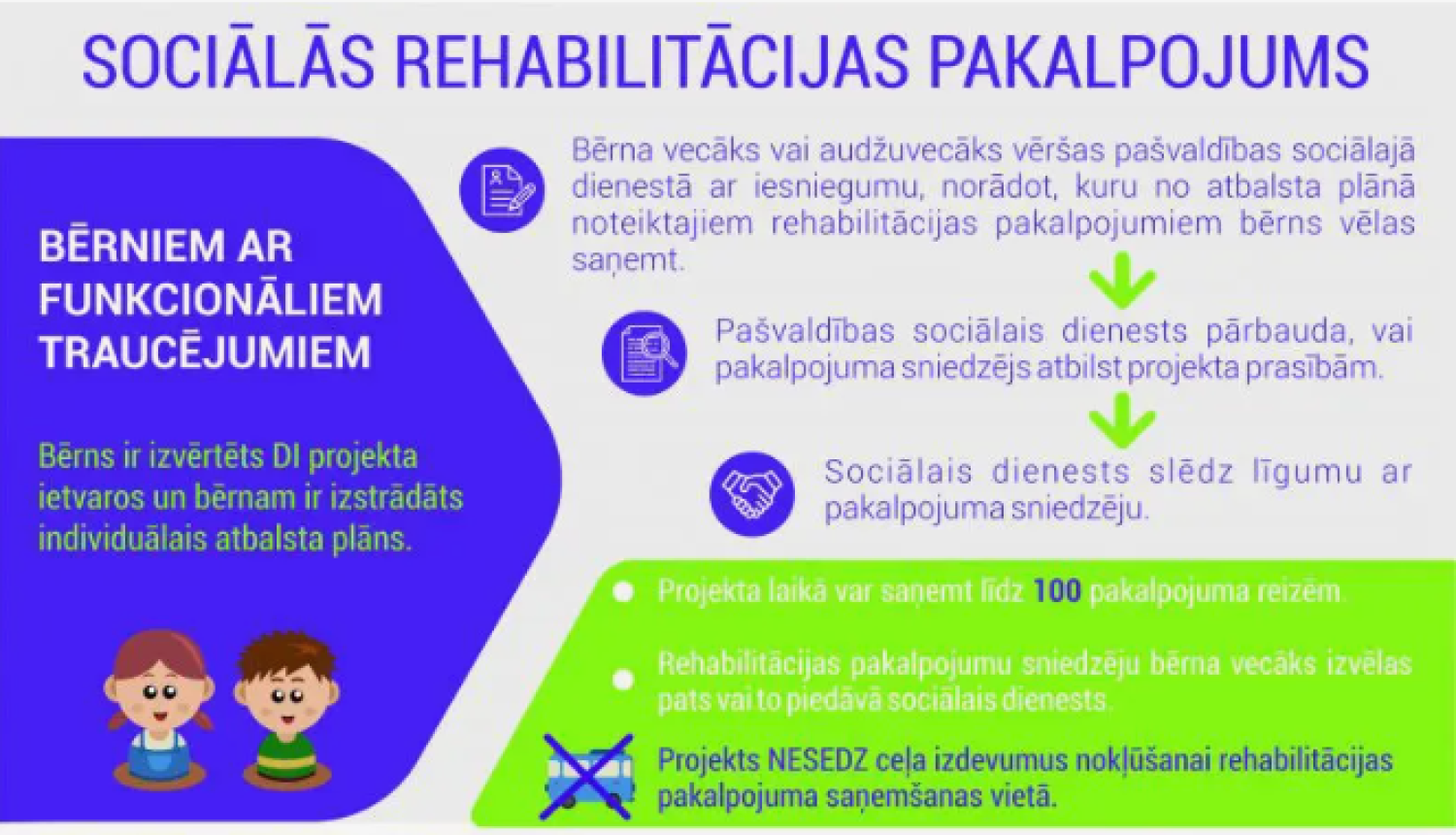 SOCIĀLĀS REHABILITĀCIJAS PAKALPOJUMS

BĒRNIEM AR FUNKCIONĀLIEM TRAUCĒJUMIEM

Bērns ir izvērtēts DI projekta ietvaros un bērnam ir izstrādāts individuālais atbalsta plāns.

Bērna vecāks vai audžuvecāks vēršas pašvaldības sociālajā dienestā ar iesniegumu, norādot, kuru no atbalsta plānā noteiktajiem rehabilitācijas pakalpojumiem bērns vēlas saņemt.

Pašvaldības sociālais dienests pārbauda, vai pakalpojuma sniedzējs atbilst projekta prasībām.

Sociālais dienests slēdz līgumu ar pakalpojuma sniedzēju.

Projekta laikā var saņemt līdz 100 pakalpojuma reizēm.

Rehabilitācijas pakalpojumu sniedzēju bērna vecāks izvēlas pats vai to piedāvā sociālais dienests.

Projekts NESEDZ ceļa izdevumus nokļūšanai rehabilitācijas pakalpojuma saņemšanas vietā.